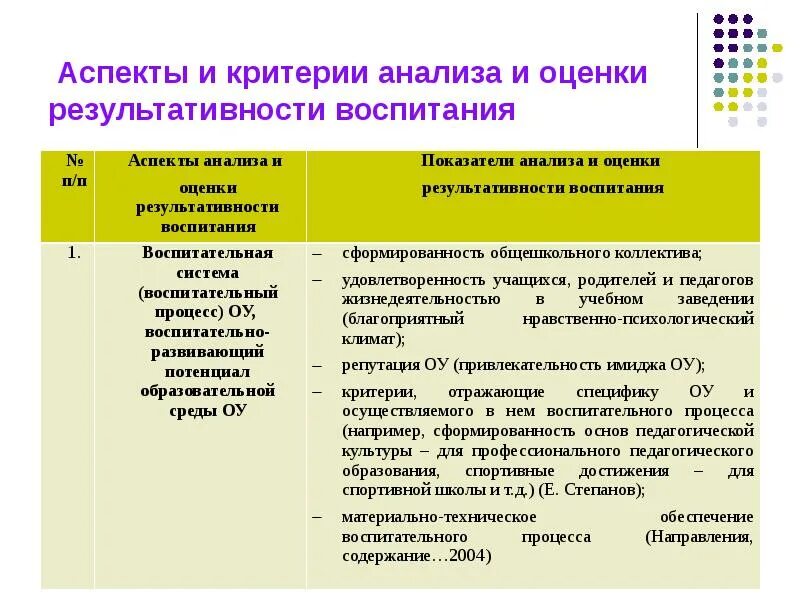 Аспекты и критерии анализа и оценки результативности воспитания

| № п/п | Аспекты анализа и оценки результативности воспитания | Показатели анализа и оценки результативности воспитания |
|---|---|---|
| 1. | Воспитательная система (воспитательный процесс) ОУ, воспитательно-развивающий потенциал образовательной среды ОУ | – сформированность общешкольного коллектива; – удовлетворенность учащихся, родителей и педагогов жизнедеятельностью в учебном заведении (благоприятный нравственно-психологический климат); – репутация ОУ (привлекательность имиджа ОУ); – критерии, отражающие специфику ОУ и осуществляемого в нем воспитательного процесса (например, сформированность основ педагогической культуры – для профессионального педагогического образования, спортивные достижения – для спортивной школы и т.д.) (Е. Степанов); – материально-техническое обеспечение воспитательного процесса (Направления, содержание…2004) |